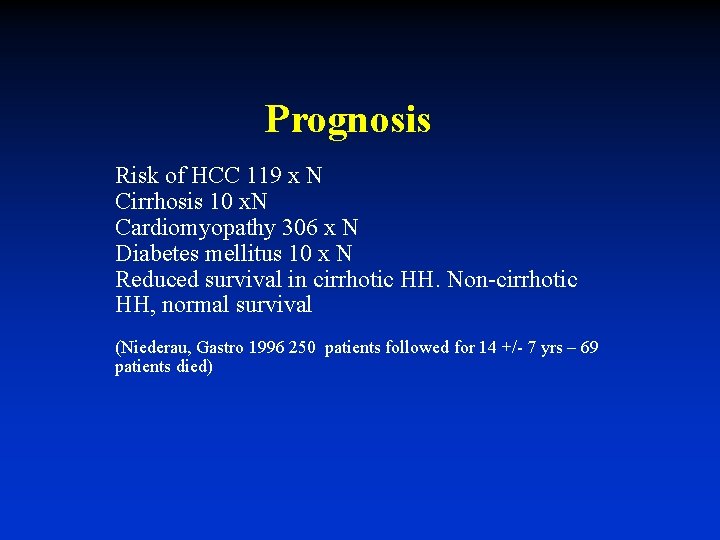 Prognosis

Risk of HCC 119 x N
Cirrhosis 10 xN
Cardiomyopathy 306 x N
Diabetes mellitus 10 x N
Reduced survival in cirrhotic HH. Non-cirrhotic HH, normal survival

(Niederau, Gastro 1996 250 patients followed for 14 +/- 7 yrs – 69 patients died)